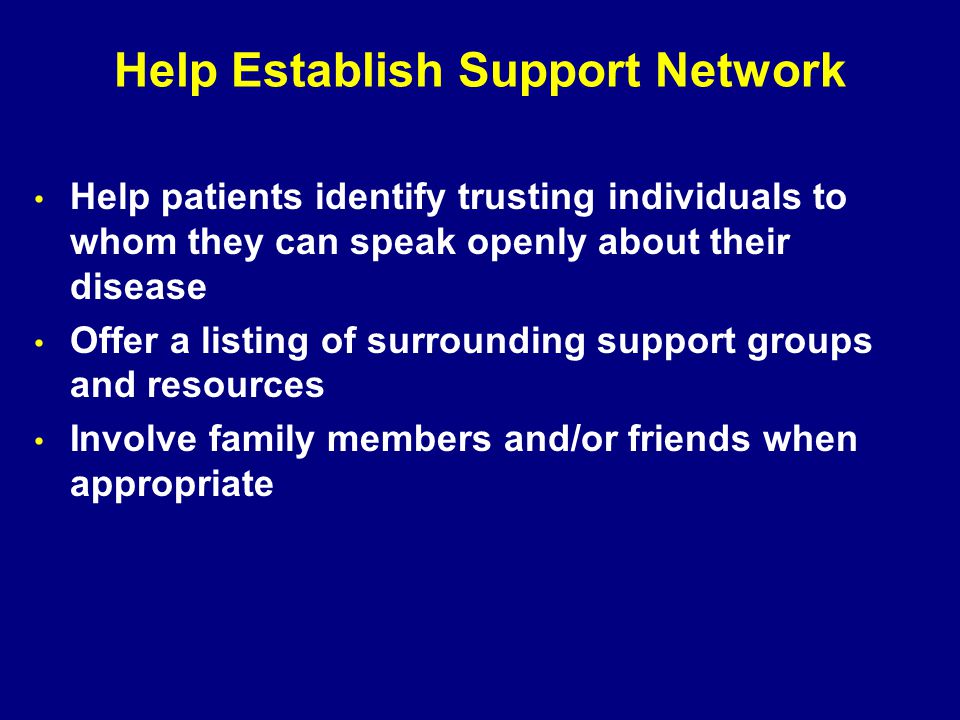 Help Establish Support Network

• Help patients identify trusting individuals to whom they can speak openly about their disease
• Offer a listing of surrounding support groups and resources
• Involve family members and/or friends when appropriate